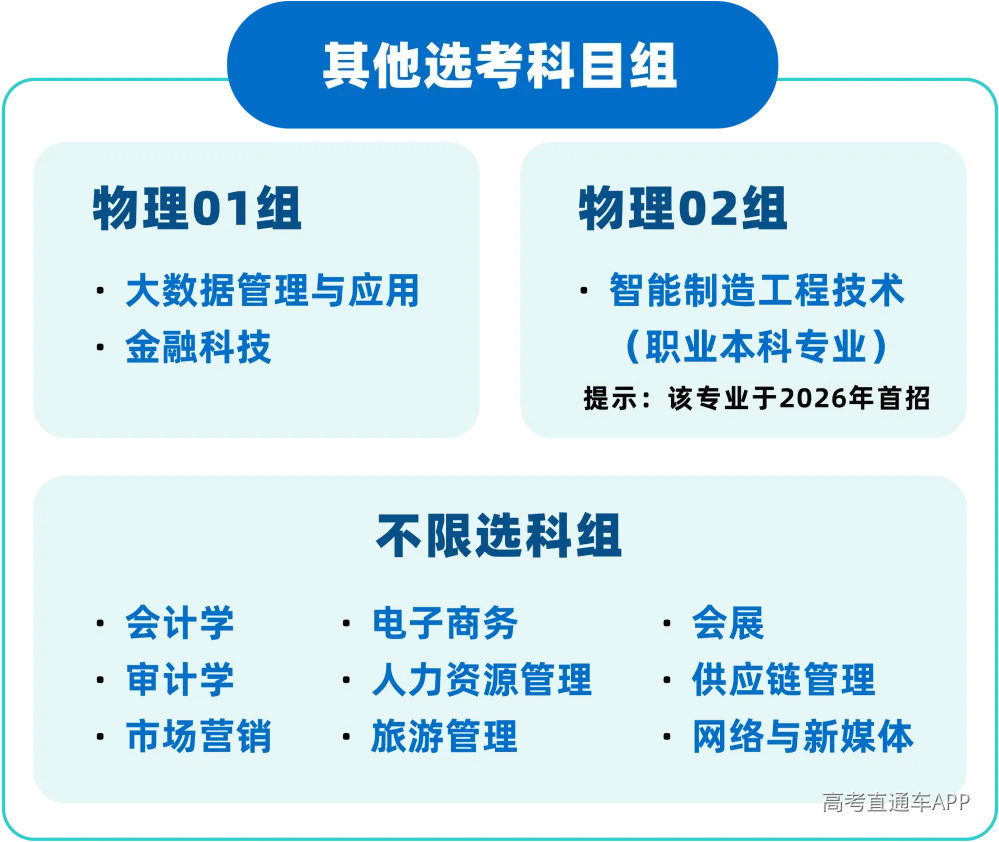 其他选考科目组

物理01组

· 大数据管理与应用
· 金融科技

物理02组

· 智能制造工程技术（职业本科专业）

提示：该专业于2026年首招

不限选科组

· 会计学
· 审计学
· 市场营销

· 电子商务
· 人力资源管理
· 旅游管理

· 会展
· 供应链管理
· 网络与新媒体

高考直通车APP